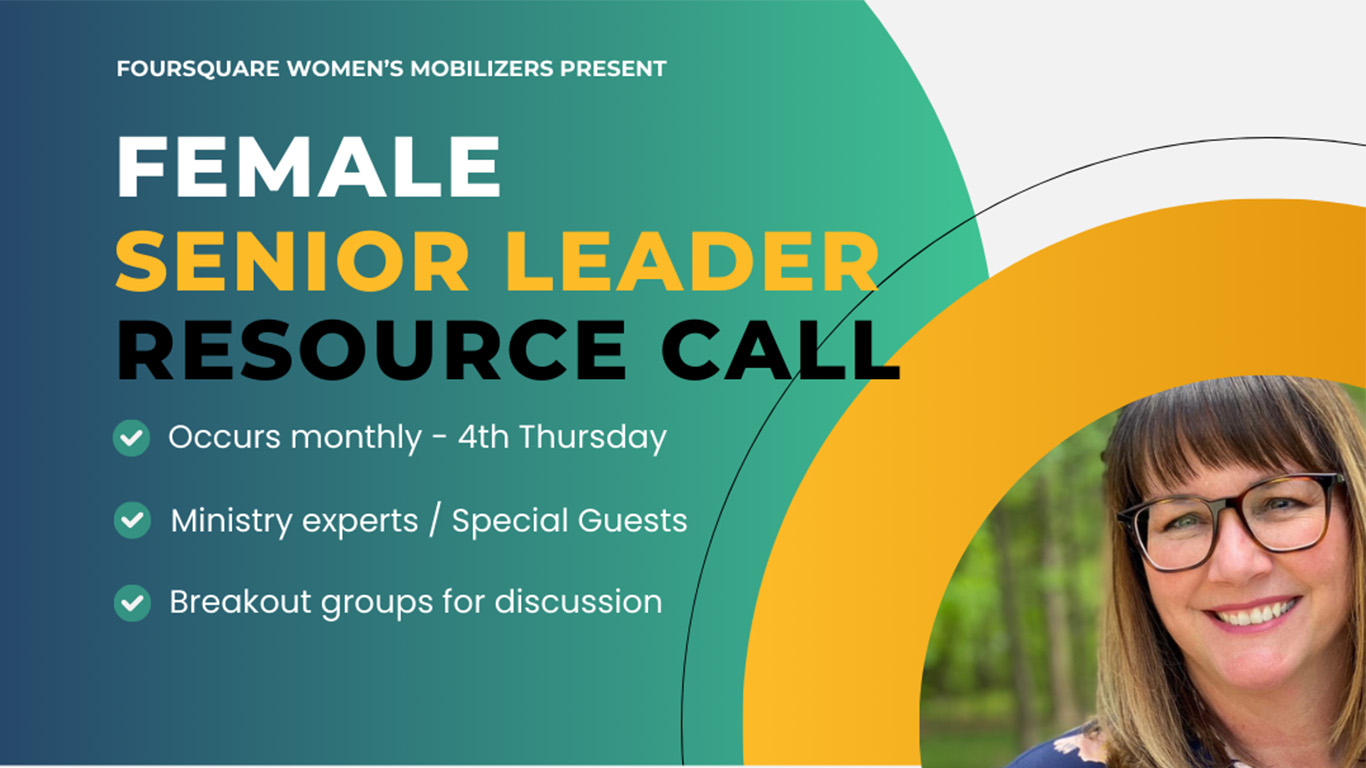 FOURSQUARE WOMEN'S MOBILIZERS PRESENT

FEMALE
SENIOR LEADER
RESOURCE CALL

Occurs monthly - 4th Thursday

Ministry experts / Special Guests

Breakout groups for discussion